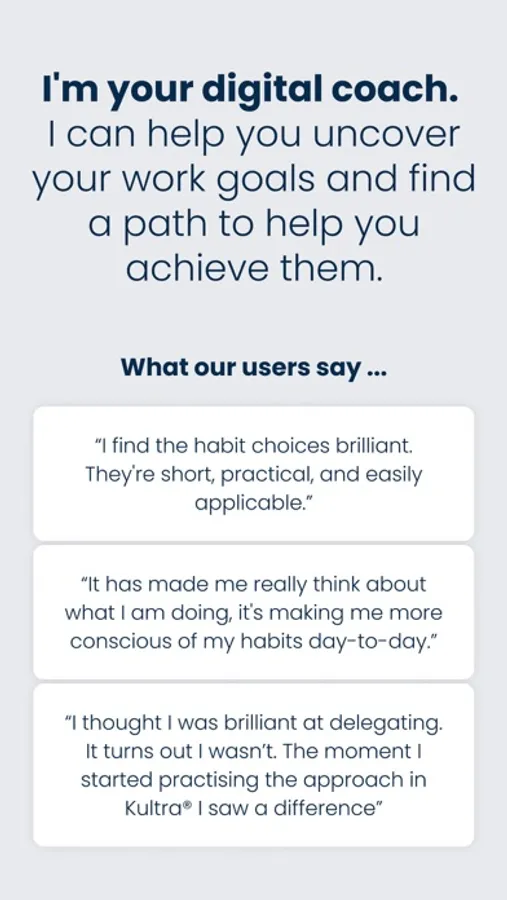 I'm your digital coach. I can help you uncover your work goals and find a path to help you achieve them.

What our users say ...

"I find the habit choices brilliant. They're short, practical, and easily applicable."

"It has made me really think about what I am doing, it's making me more conscious of my habits day-to-day."

"I thought I was brilliant at delegating. It turns out I wasn't. The moment I started practising the approach in Kultra® I saw a difference"